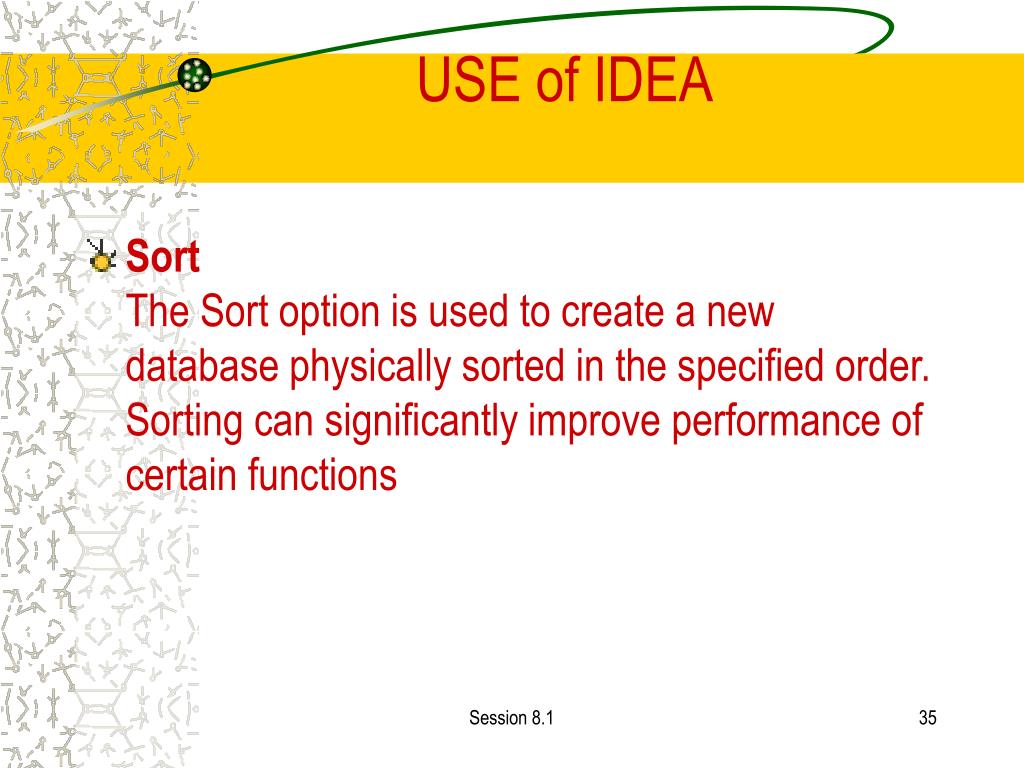 USE of IDEA

Sort
The Sort option is used to create a new database physically sorted in the specified order. Sorting can significantly improve performance of certain functions

Session 8.1

35